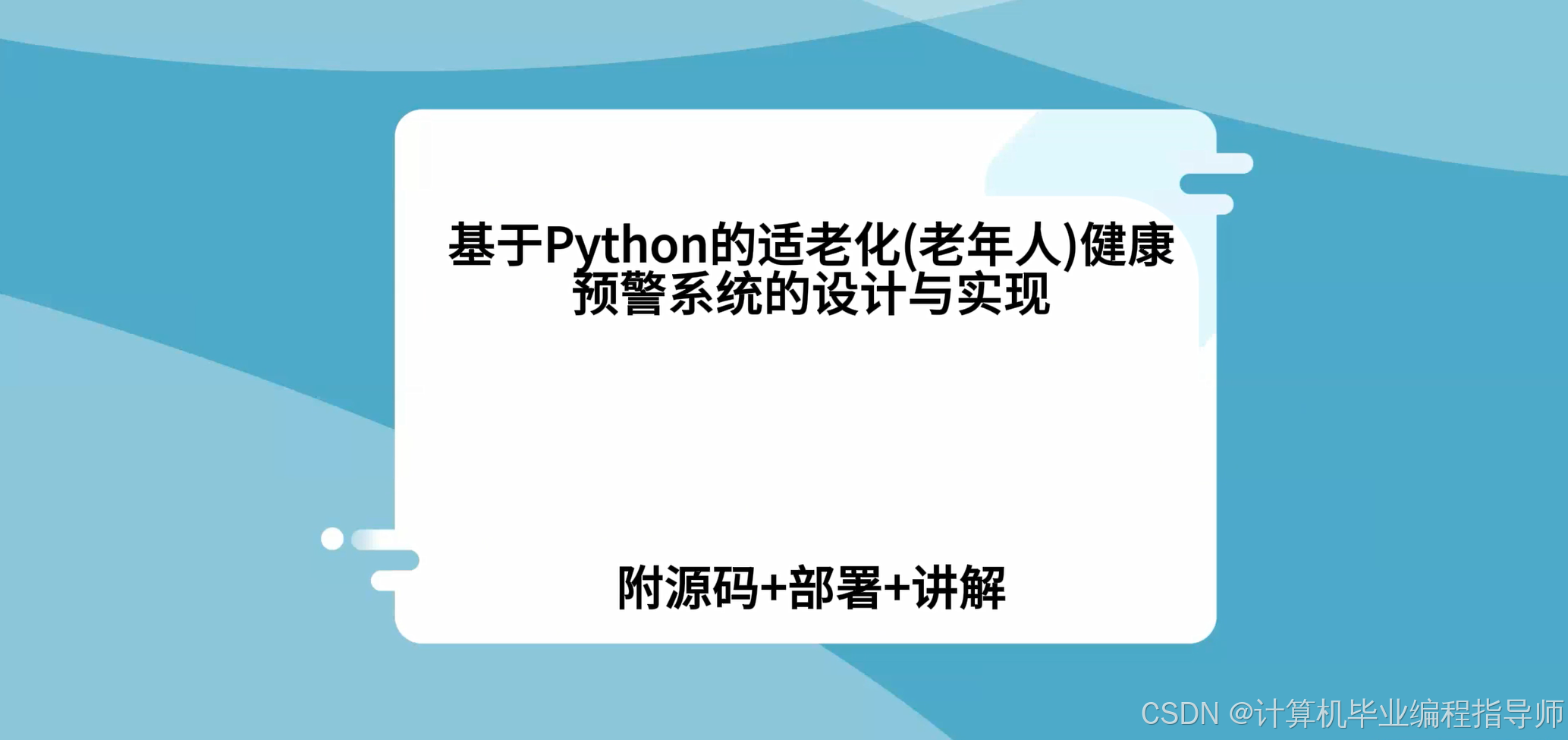 基于Python的适老化(老年人)健康预警系统的设计与实现

附源码+部署+讲解

CSDN @计算机毕业编程指导师